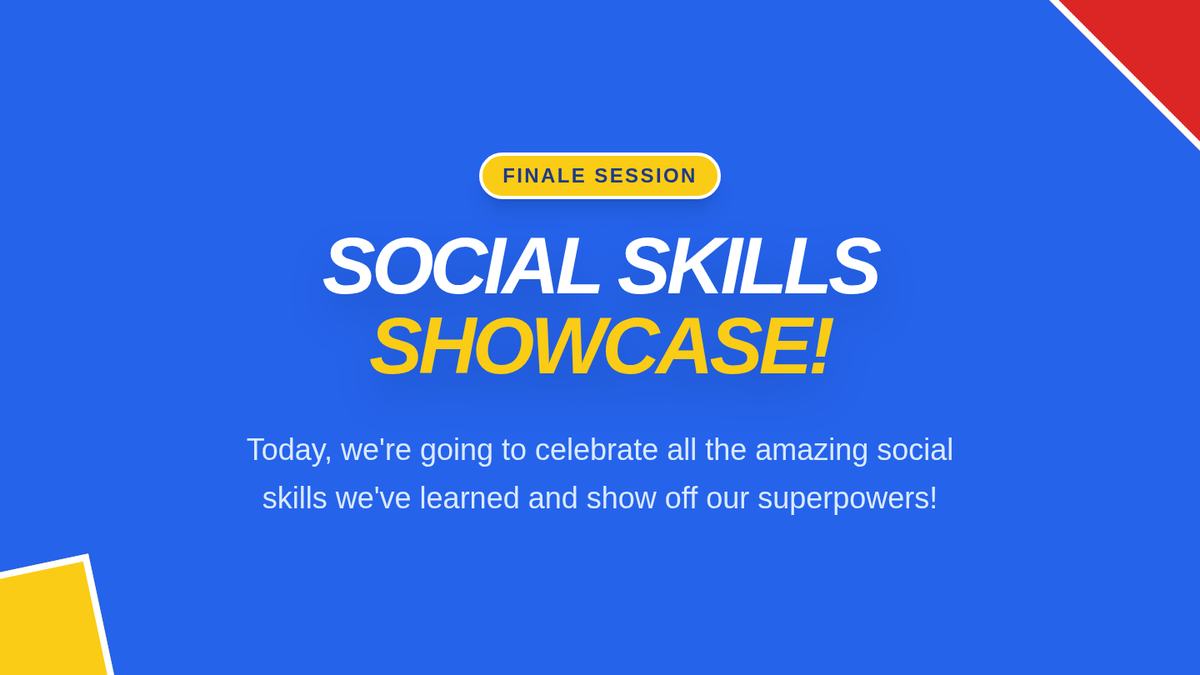 FINALE SESSION

SOCIAL SKILLS SHOWCASE!

Today, we're going to celebrate all the amazing social skills we've learned and show off our superpowers!